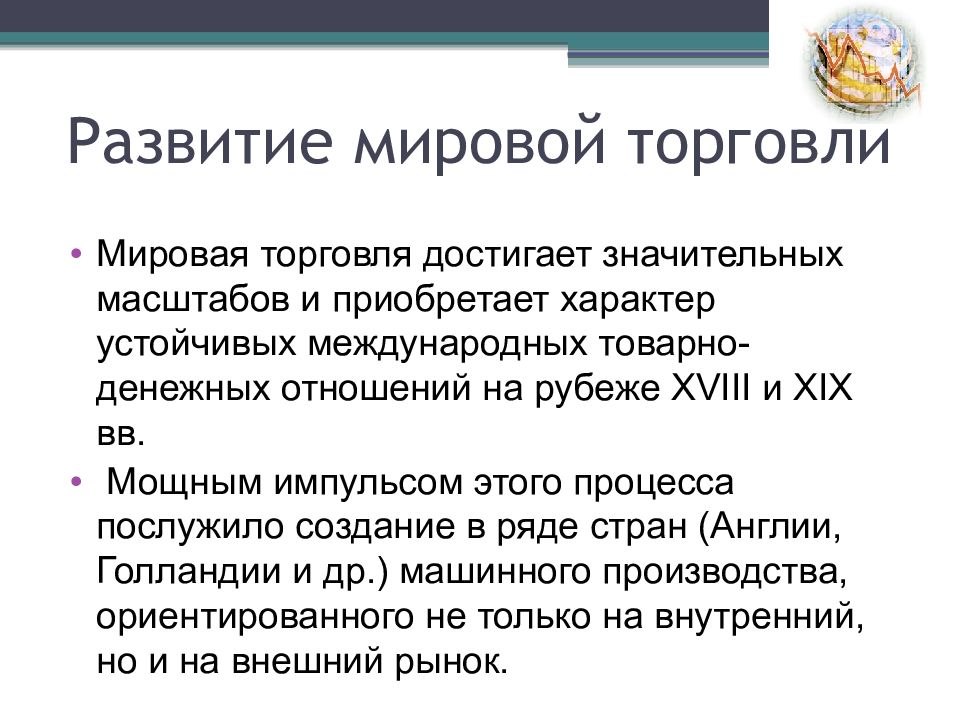 Развитие мировой торговли

• Мировая торговля достигает значительных масштабов и приобретает характер устойчивых международных товарно-денежных отношений на рубеже XVIII и XIX вв.

• Мощным импульсом этого процесса послужило создание в ряде стран (Англии, Голландии и др.) машинного производства, ориентированного не только на внутренний, но и на внешний рынок.